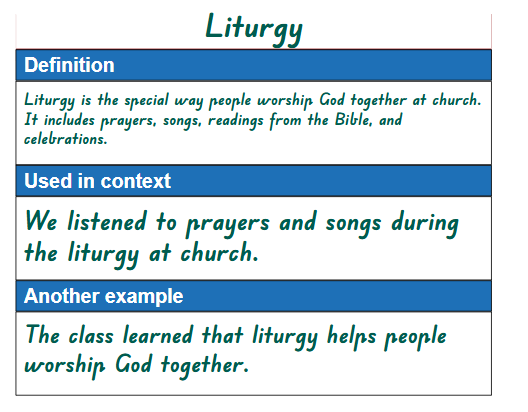 Liturgy

Definition

Liturgy is the special way people worship God together at church. It includes prayers, songs, readings from the Bible, and celebrations.

Used in context

We listened to prayers and songs during the liturgy at church.

Another example

The class learned that liturgy helps people worship God together.